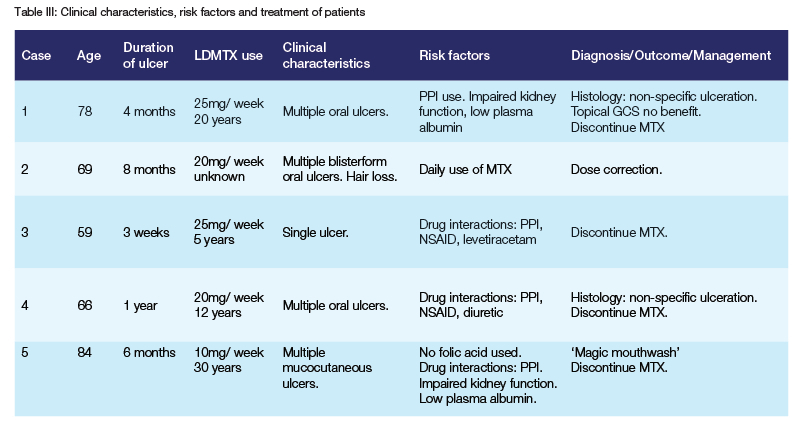 Table III: Clinical characteristics, risk factors and treatment of patients

| Case | Age | Duration of ulcer | LDMTX use | Clinical characteristics | Risk factors | Diagnosis/Outcome/Management |
|---|---|---|---|---|---|---|
| 1 | 78 | 4 months | 25mg/ week 20 years | Multiple oral ulcers. | PPI use. Impaired kidney function, low plasma albumin | Histology: non-specific ulceration. Topical GCS no benefit. Discontinue MTX |
| 2 | 69 | 8 months | 20mg/ week unknown | Multiple blisterform oral ulcers. Hair loss. | Daily use of MTX | Dose correction. |
| 3 | 59 | 3 weeks | 25mg/ week 5 years | Single ulcer. | Drug interactions: PPI, NSAID, levetiracetam | Discontinue MTX. |
| 4 | 66 | 1 year | 20mg/ week 12 years | Multiple oral ulcers. | Drug interactions: PPI, NSAID, diuretic | Histology: non-specific ulceration. Discontinue MTX. |
| 5 | 84 | 6 months | 10mg/ week 30 years | Multiple mucocutaneous ulcers. | No folic acid used. Drug interactions: PPI. Impaired kidney function. Low plasma albumin. | 'Magic mouthwash' Discontinue MTX. |